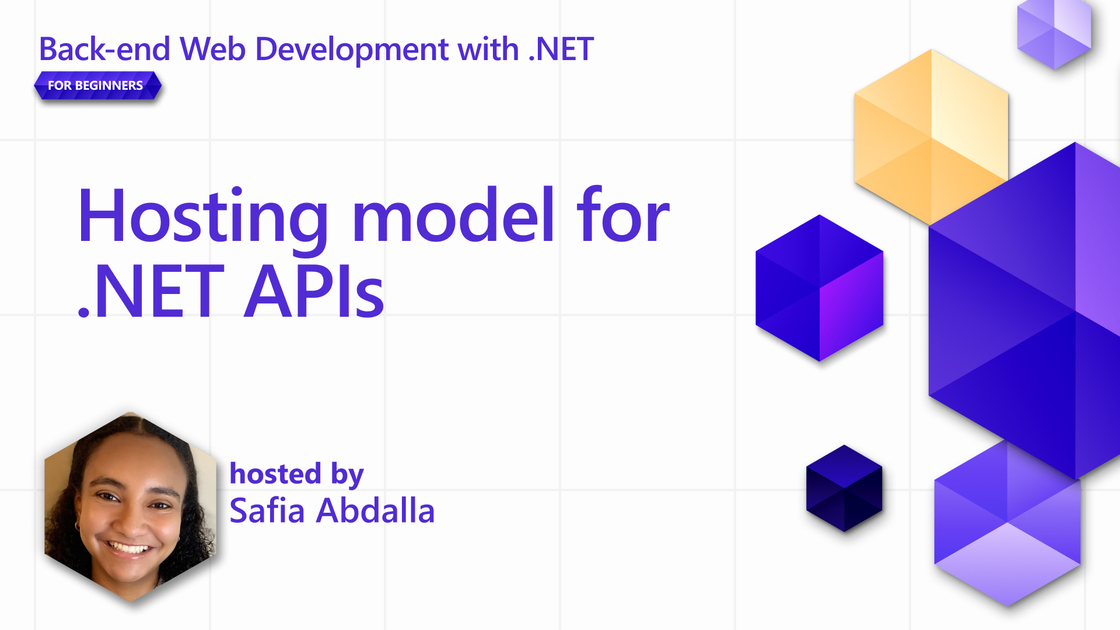 Back-end Web Development with .NET

FOR BEGINNERS

Hosting model for .NET APIs

hosted by
Safia Abdalla